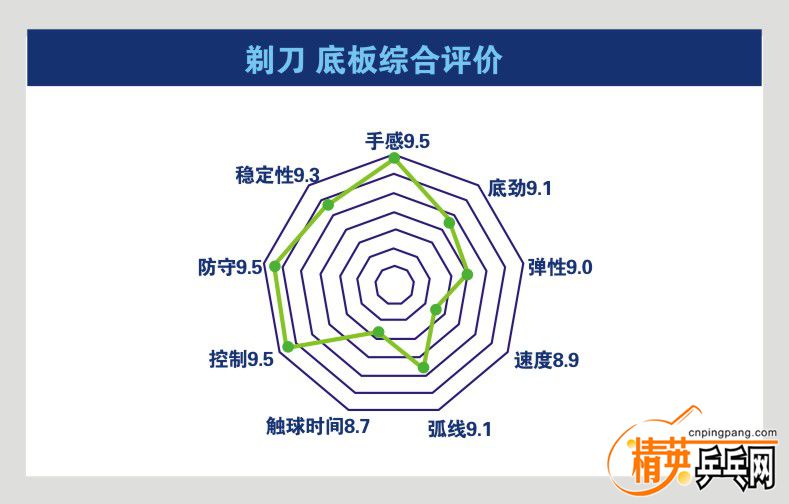 剃刀 底板综合评价

手感9.5
底劲9.1
弹性9.0
速度8.9
弧线9.1
触球时间8.7
控制9.5
防守9.5
稳定性9.3

cnpingpang.com
精英乒乓网